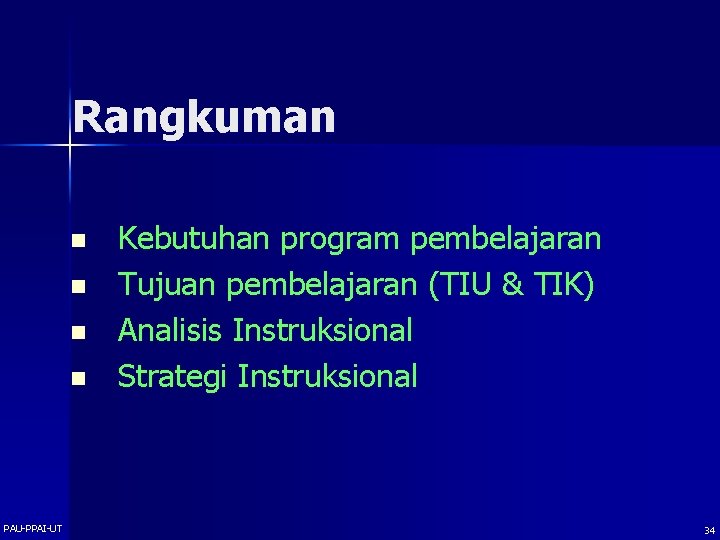 Rangkuman

- Kebutuhan program pembelajaran
- Tujuan pembelajaran (TIU & TIK)
- Analisis Instruksional
- Strategi Instruksional

PAU-PPAI-UT

34